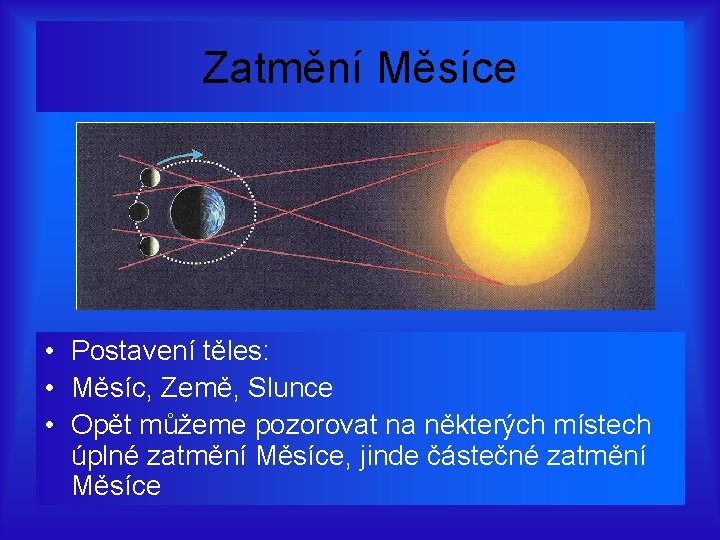 Zatmění Měsíce

• Postavení těles:
• Měsíc, Země, Slunce
• Opět můžeme pozorovat na některých místech úplné zatmění Měsíce, jinde částečné zatmění Měsíce